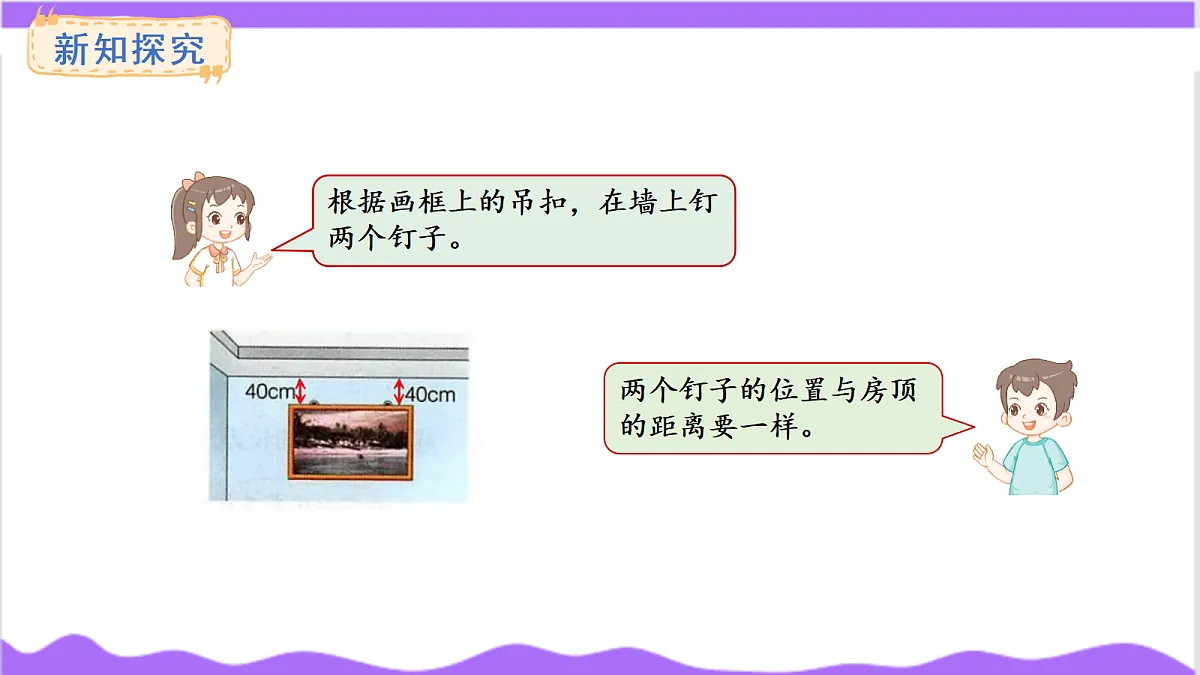 新知探究

根据画框上的吊扣，在墙上钉两个钉子。

40cm

40cm

两个钉子的位置与房顶的距离要一样。